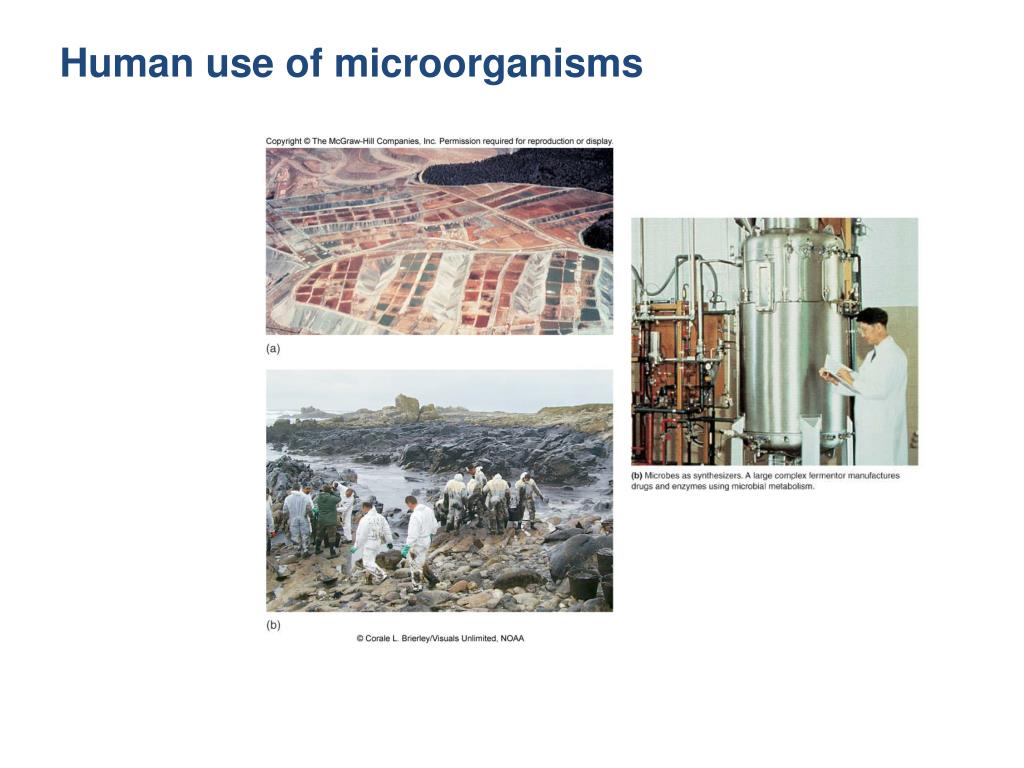 Human use of microorganisms

Copyright © The McGraw-Hill Companies, Inc. Permission required for reproduction or display.

(a)

(b)

© Corale L. Brierley/Visuals Unlimited, NOAA

(b) Microbes as synthesizers. A large complex fermentor manufactures drugs and enzymes using microbial metabolism.